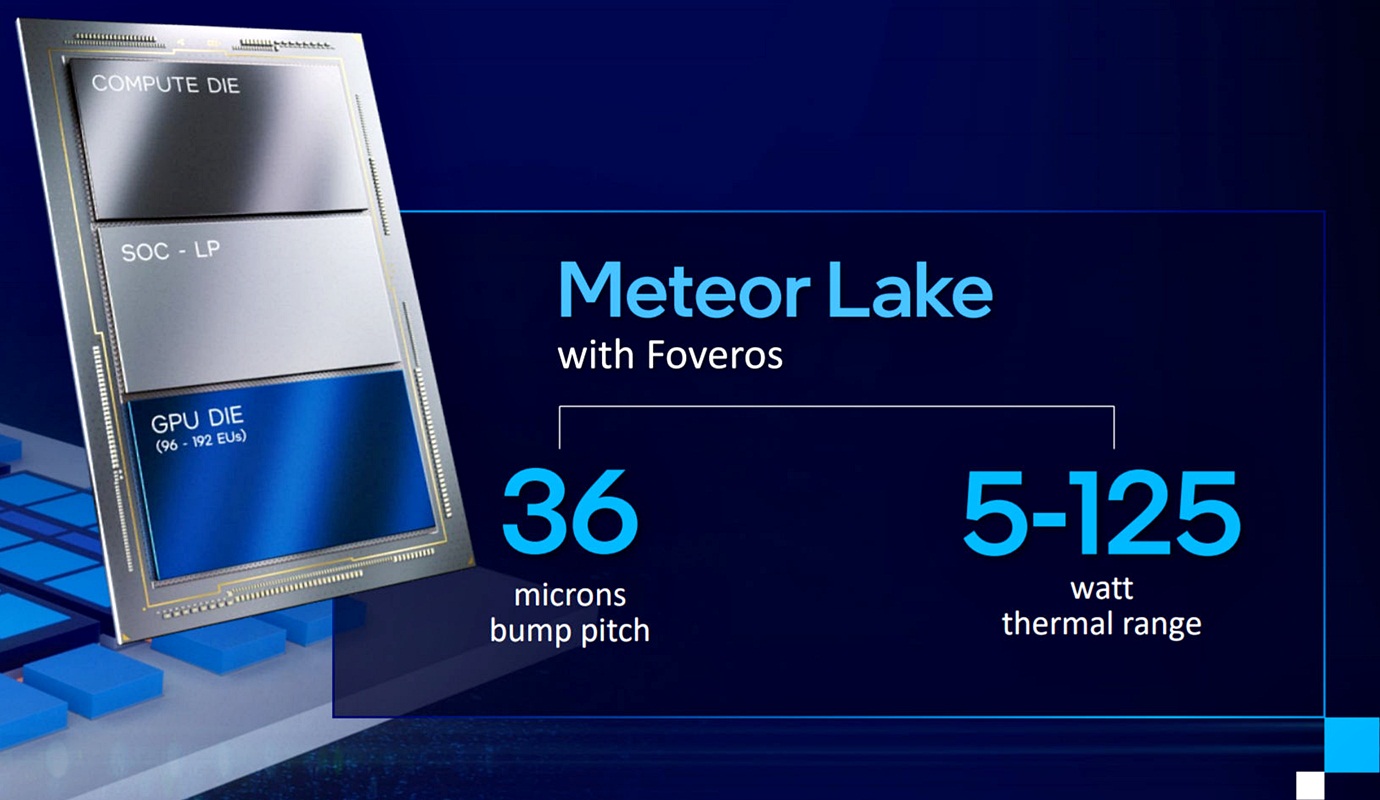 COMPUTE DIE

SOC - LP

GPU DIE
(96 - 192 EUs)

Meteor Lake
with Foveros

36
microns
bump pitch

5-125
watt
thermal range